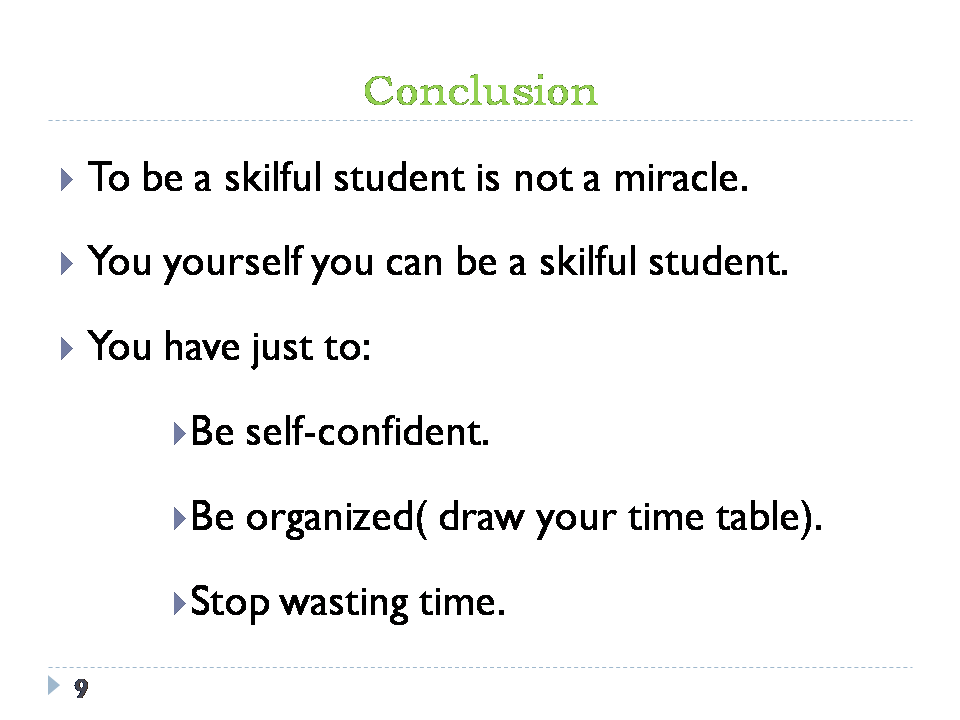 Conclusion

To be a skilful student is not a miracle.

You yourself you can be a skilful student.

You have just to:

Be self-confident.

Be organized( draw your time table).

Stop wasting time.

9